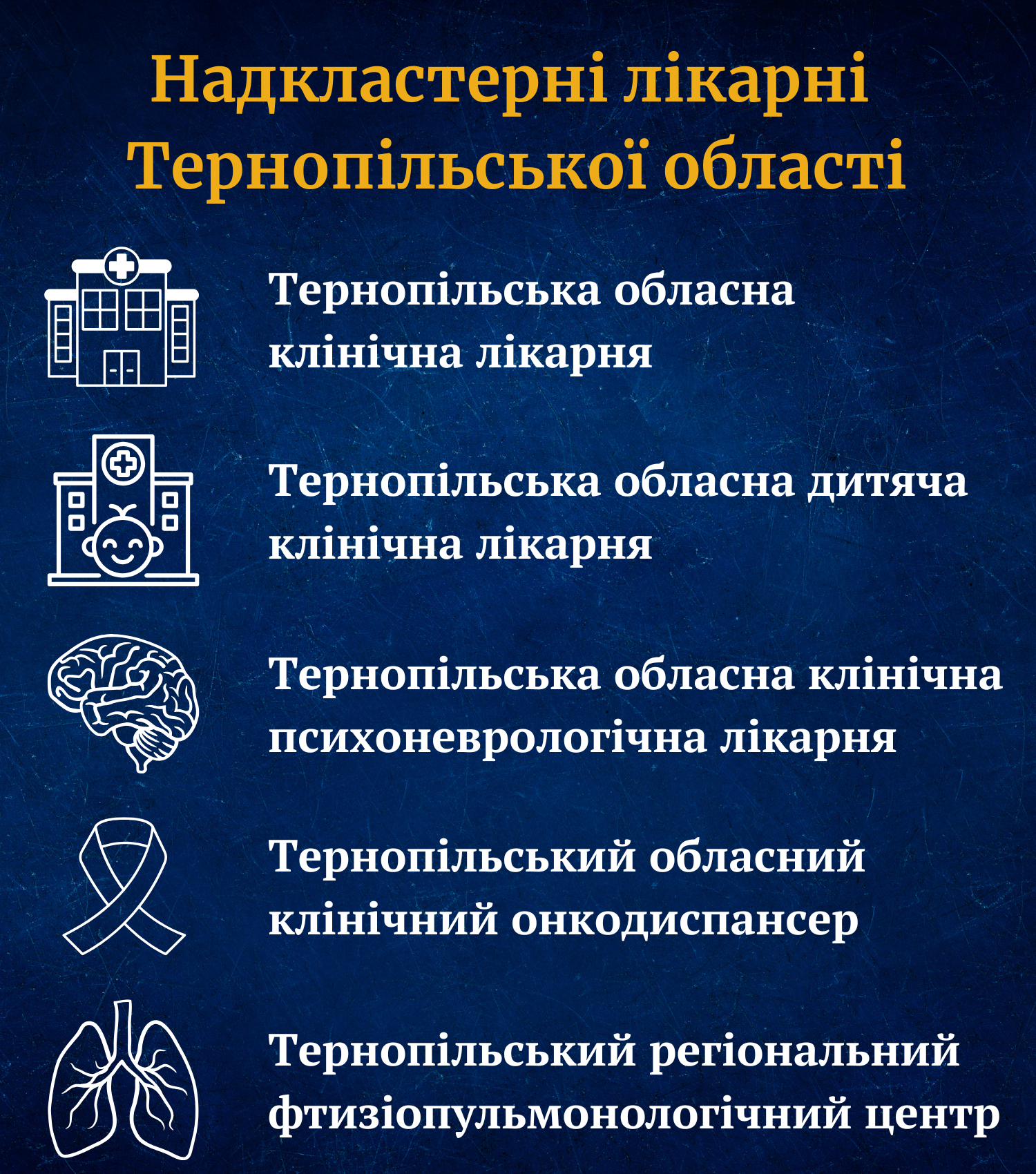 Надкластерні лікарні Тернопільської області

Тернопільська обласна клінічна лікарня

Тернопільська обласна дитяча клінічна лікарня

Тернопільська обласна клінічна психоневрологічна лікарня

Тернопільський обласний клінічний онкодиспансер

Тернопільський регіональний фтизіопульмонологічний центр